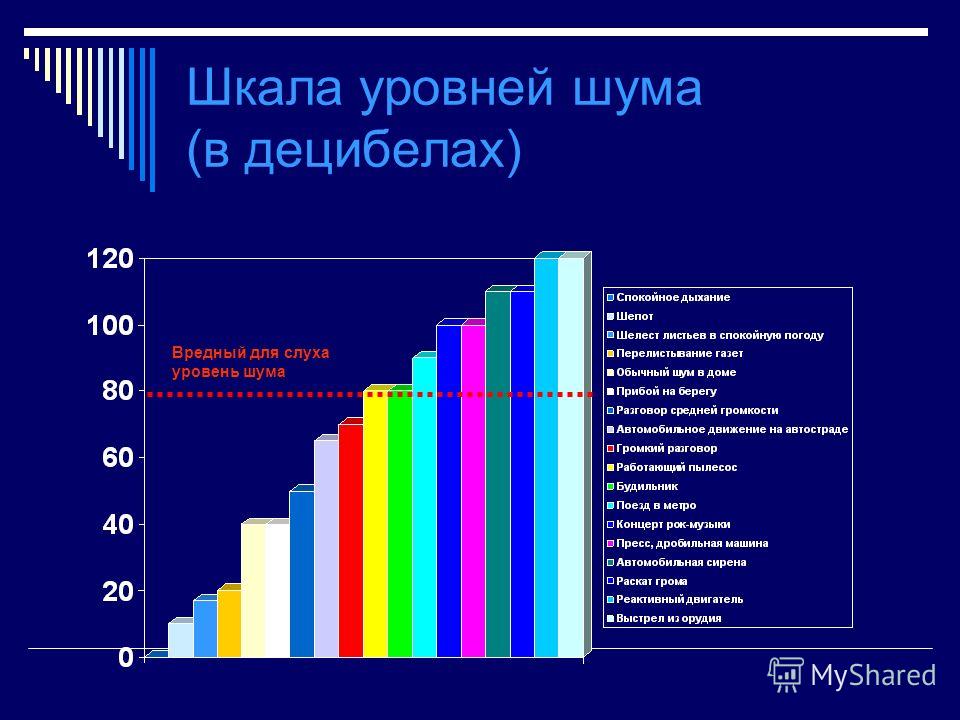 Шкала уровней шума (в децибелах)

120
100
80
60
40
20
0

Вредный для слуха уровень шума

Спокойное дыхание
Шепот
Шелест листьев в спокойную погоду
Перелистывание газет
Обычный шум в доме
Прибой на берегу
Разговор средней громкости
Автомобильное движение на автостраде
Громкий разговор
Работающий пылесос
Будильник
Поезд в метро
Концерт рок-музыки
Пресс, дробильная машина
Автомобильная сирена
Раскат грома
Реактивный двигатель
Выстрел из орудия

MyShared